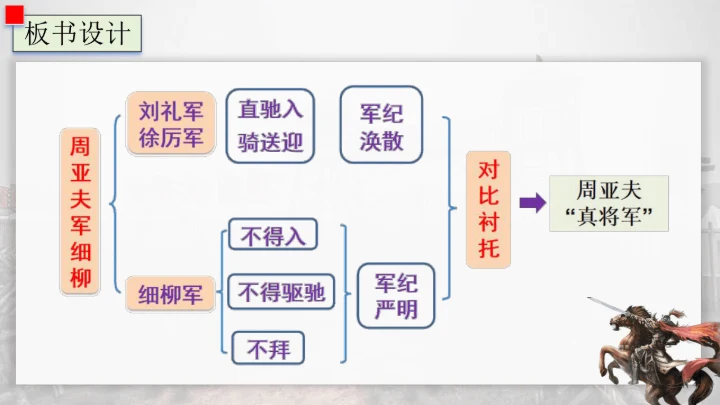 板书设计

周亚夫军细柳

刘礼军
徐厉军

直驰入
骑送迎

军纪
涣散

细柳军

不得入

不得驱驰

不拜

军纪
严明

对比衬托

周亚夫
“真将军”